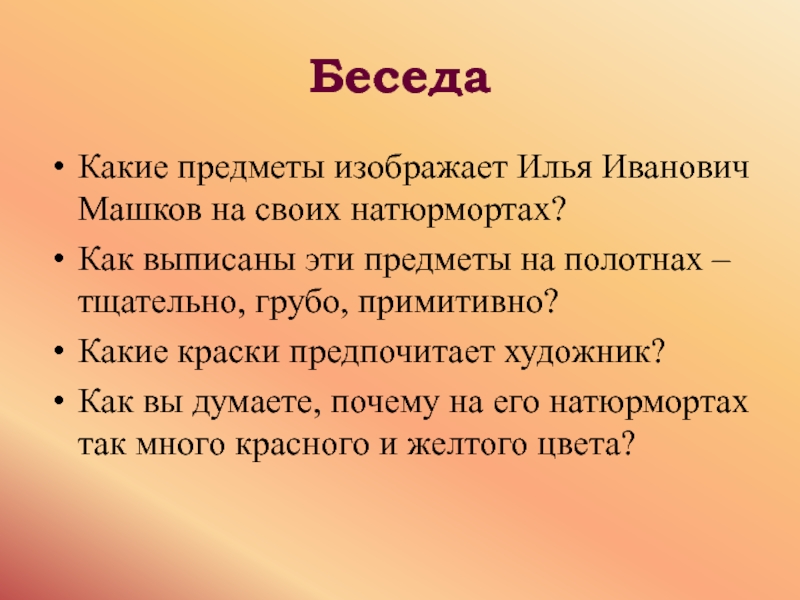 Беседа

• Какие предметы изображает Илья Иванович Машков на своих натюрмортах?
• Как выписаны эти предметы на полотнах – тщательно, грубо, примитивно?
• Какие краски предпочитает художник?
• Как вы думаете, почему на его натюрмортах так много красного и желтого цвета?